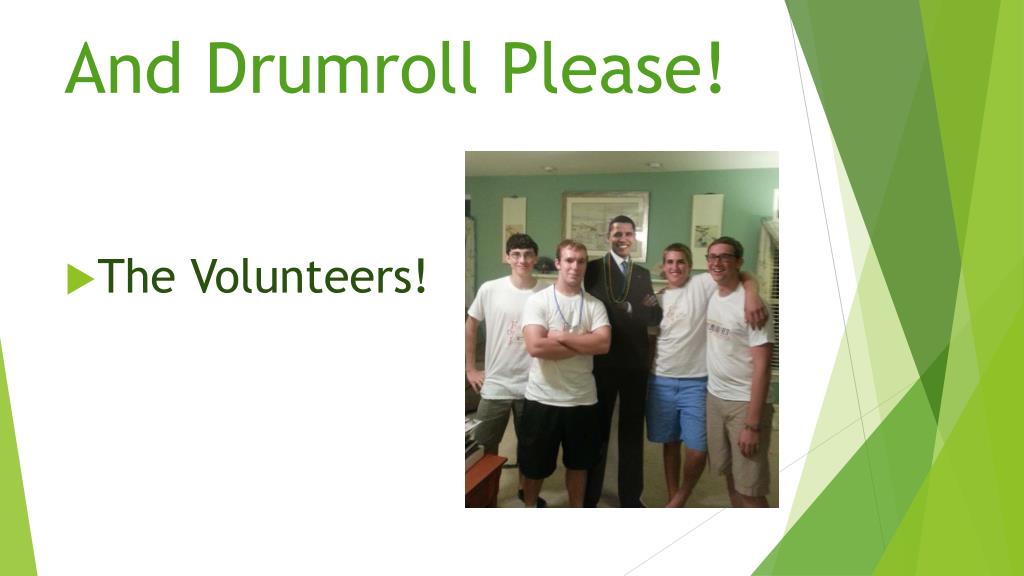 And Drumroll Please!

The Volunteers!